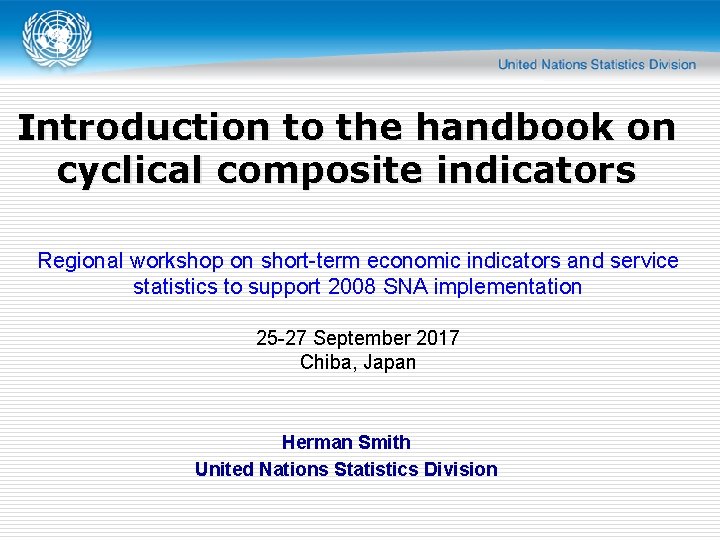 United Nations Statistics Division

Introduction to the handbook on cyclical composite indicators

Regional workshop on short-term economic indicators and service statistics to support 2008 SNA implementation

25-27 September 2017
Chiba, Japan

Herman Smith
United Nations Statistics Division